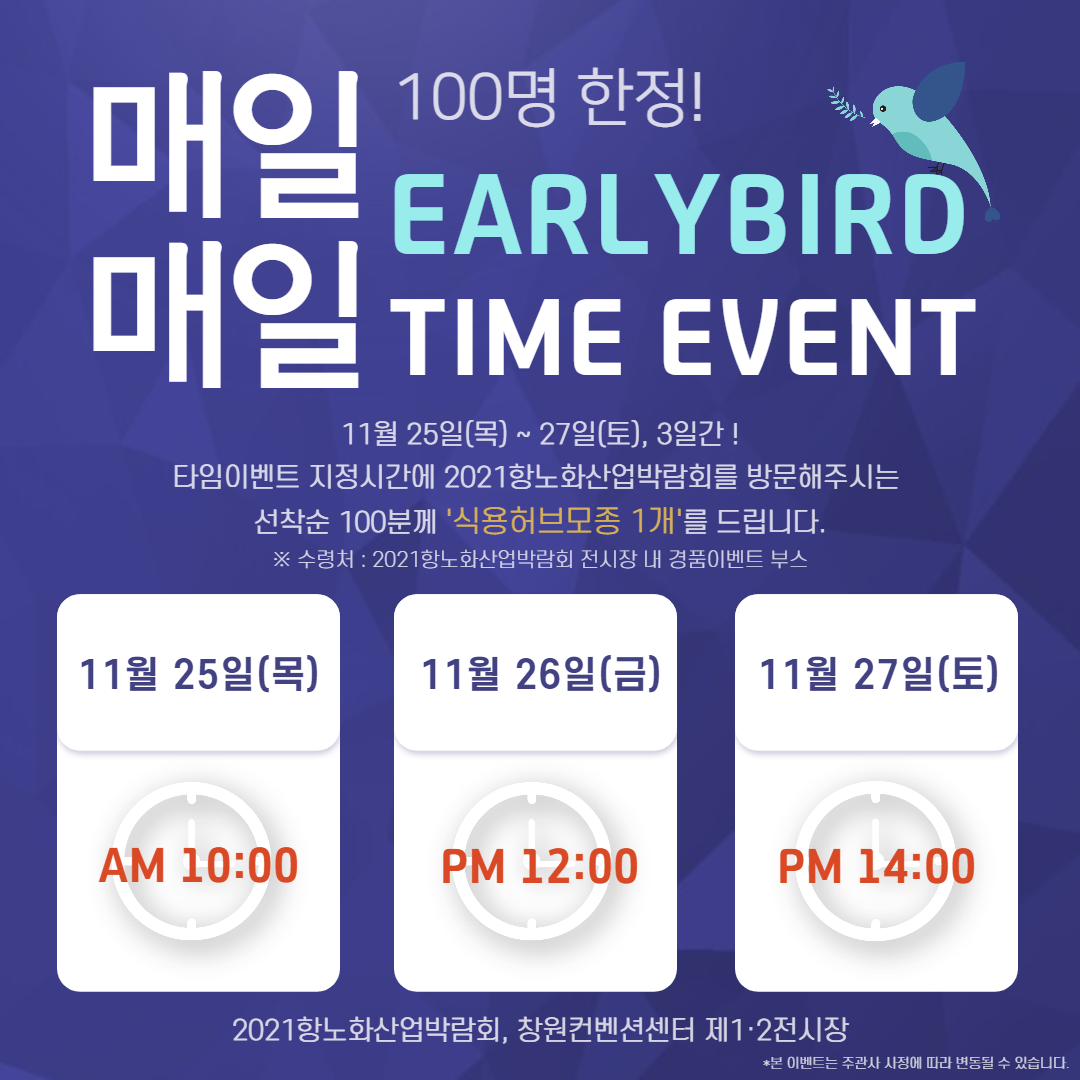 매일 매일

100명 한정!

EARLYBIRD TIME EVENT

11월 25일(목) ~ 27일(토), 3일간 !
타임이벤트 지정시간에 2021항노화산업박람회를 방문해주시는 선착순 100분께 '식용허브모종 1개'를 드립니다.
※ 수령처 : 2021항노화산업박람회 전시장 내 경품이벤트 부스

11월 25일(목)
AM 10:00

11월 26일(금)
PM 12:00

11월 27일(토)
PM 14:00

2021항노화산업박람회, 창원컨벤션센터 제1·2전시장

*본 이벤트는 주관사 사정에 따라 변동될 수 있습니다.